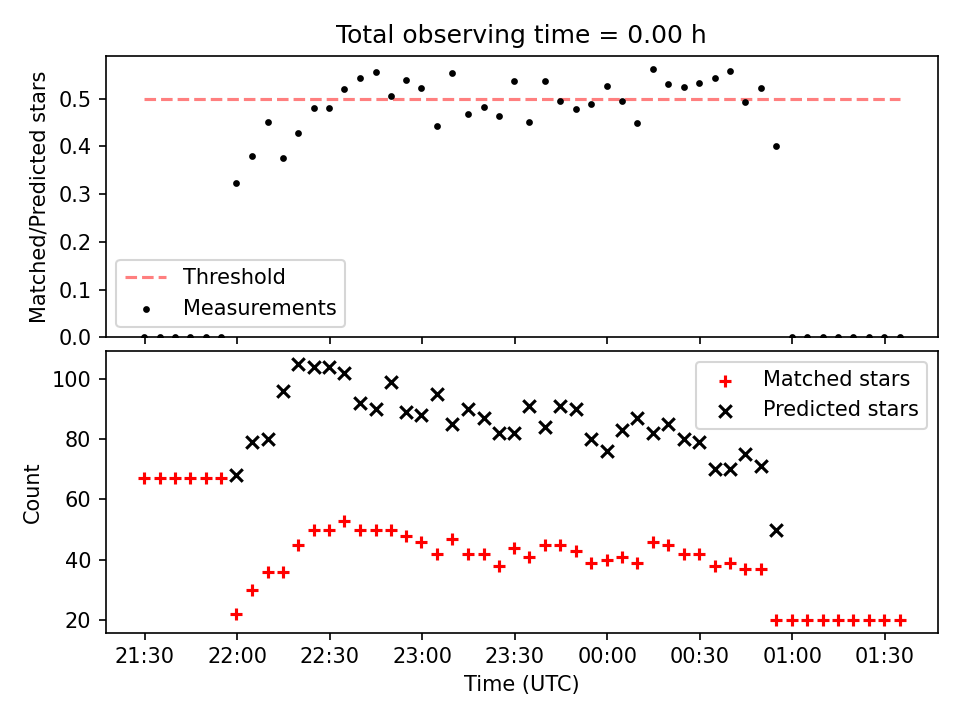 Total observing time = 0.00 h

Matched/Predicted stars

0.5
0.4
0.3
0.2
0.1
0.0

Threshold
Measurements

Count

100
80
60
40
20

Matched stars
Predicted stars

21:30 22:00 22:30 23:00 23:30 00:00 00:30 01:00 01:30

Time (UTC)